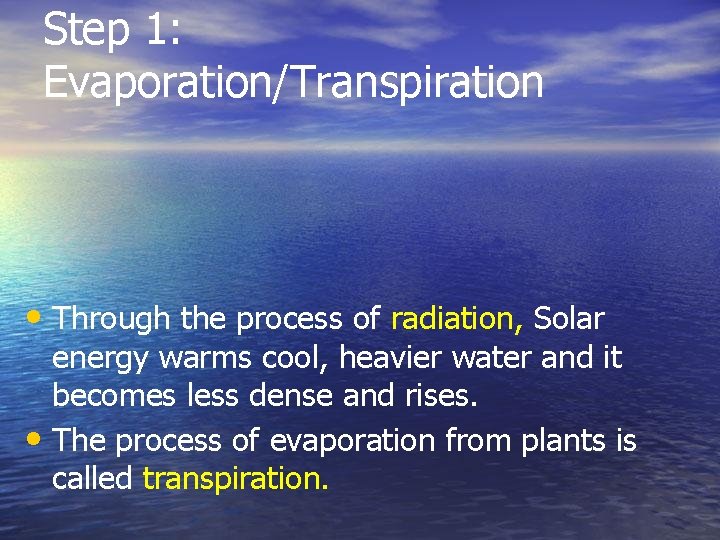 Step 1:
Evaporation/Transpiration

• Through the process of radiation, Solar energy warms cool, heavier water and it becomes less dense and rises.
• The process of evaporation from plants is called transpiration.